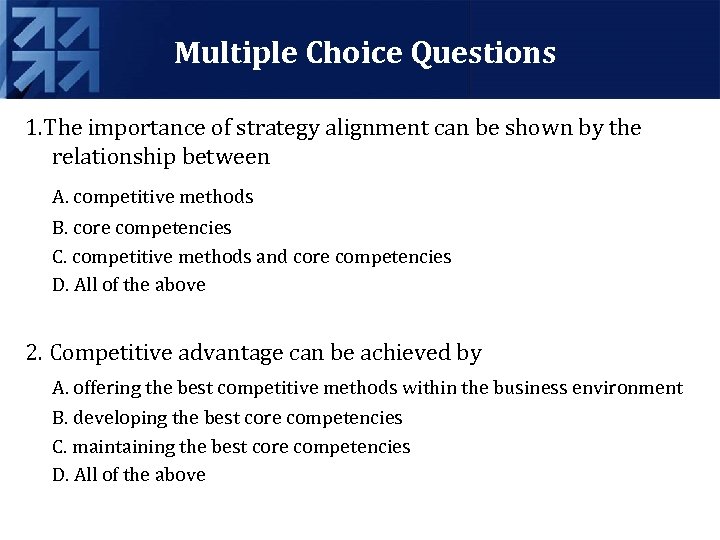 Multiple Choice Questions

1.The importance of strategy alignment can be shown by the relationship between

A. competitive methods

B. core competencies

C. competitive methods and core competencies

D. All of the above

2. Competitive advantage can be achieved by

A. offering the best competitive methods within the business environment

B. developing the best core competencies

C. maintaining the best core competencies

D. All of the above